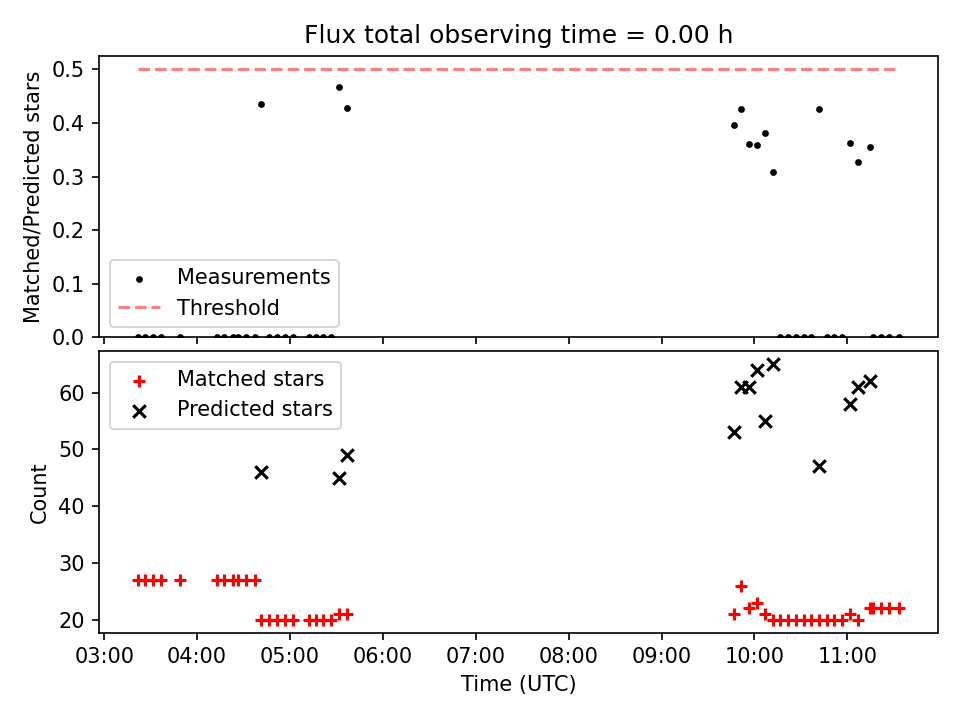 Flux total observing time = 0.00 h

Matched/Predicted stars

0.5
0.4
0.3
0.2
0.1
0.0

Measurements
Threshold

Matched stars
Predicted stars

Count

60
50
40
30
20

03:00 04:00 05:00 06:00 07:00 08:00 09:00 10:00 11:00

Time (UTC)